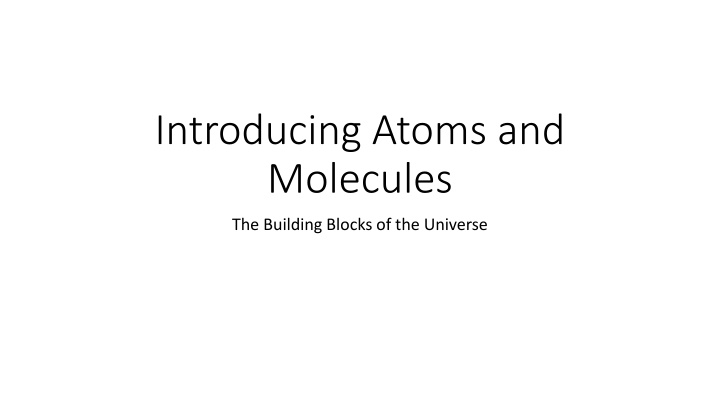 Introducing Atoms and Molecules

The Building Blocks of the Universe